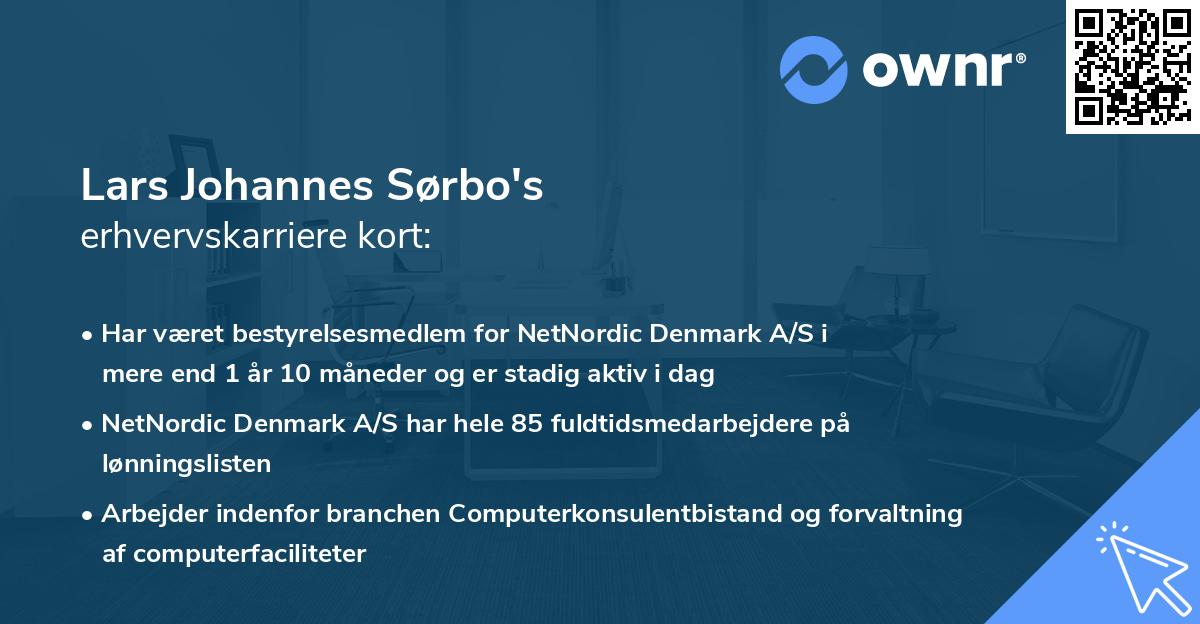 ownr®

Lars Johannes Sørbo's
erhvervskarriere kort:

• Har været bestyrelsesmedlem for NetNordic Denmark A/S i mere end 1 år 10 måneder og er stadig aktiv i dag

• NetNordic Denmark A/S har hele 85 fuldtidsmedarbejdere på lønningslisten

• Arbejder indenfor branchen Computerkonsulentbistand og forvaltning af computerfaciliteter